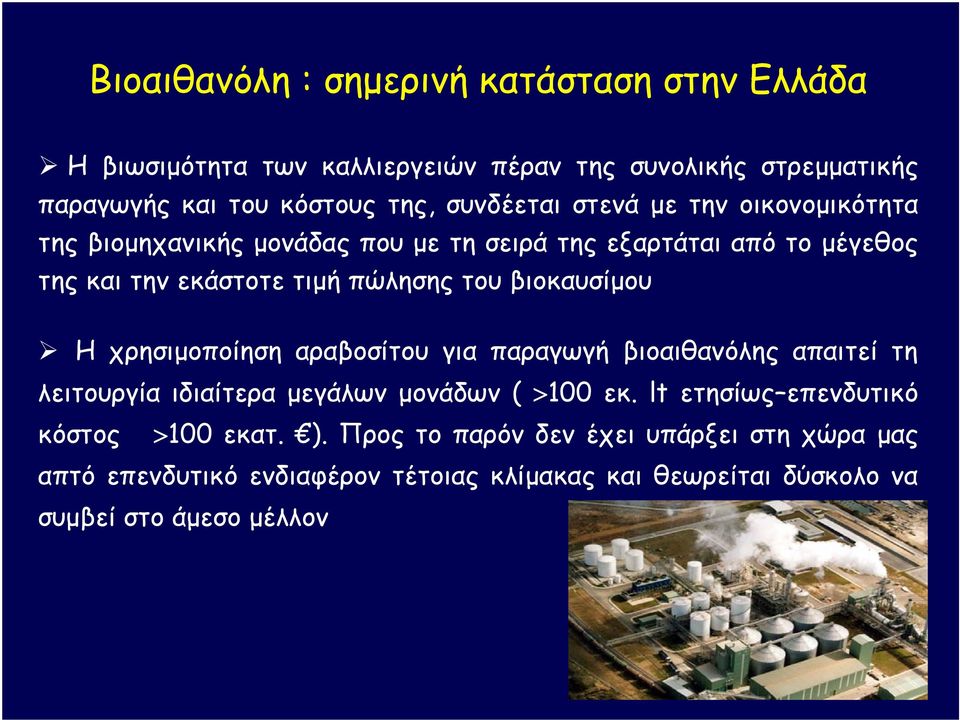 Βιοαιθανόλη : σημερινή κατάσταση στην Ελλάδα

➢ Η βιωσιμότητα των καλλιεργειών πέραν της συνολικής στρεμματικής παραγωγής και του κόστους της, συνδέεται στενά με την οικονομικότητα της βιομηχανικής μονάδας που με τη σειρά της εξαρτάται από το μέγεθος της και την εκάστοτε τιμή πώλησης του βιοκαυσίμου

➢ Η χρησιμοποίηση αραβοσίτου για παραγωγή βιοαιθανόλης απαιτεί τη λειτουργία ιδιαίτερα μεγάλων μονάδων ( >100 εκ. lt ετησίως–επενδυτικό κόστος >100 εκατ. €). Προς το παρόν δεν έχει υπάρξει στη χώρα μας απτό επενδυτικό ενδιαφέρον τέτοιας κλίμακας και θεωρείται δύσκολο να συμβεί στο άμεσο μέλλον